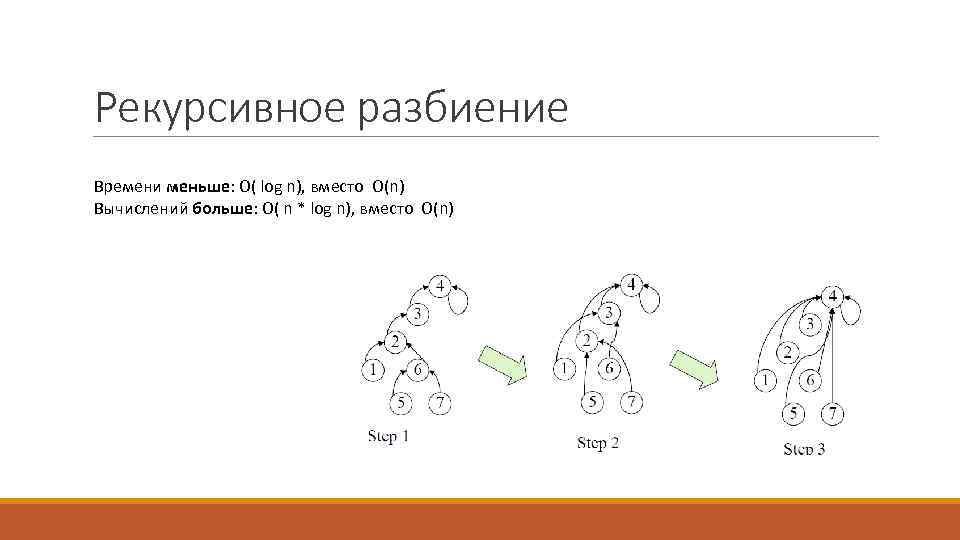 Рекурсивное разбиение

Времени меньше: O( log n), вместо O(n)
Вычислений больше: O( n * log n), вместо O(n)

4
3
2
1
6
5
7
Step 1

4
3
2
1
6
5
7
Step 2

4
3
2
1
6
5
7
Step 3